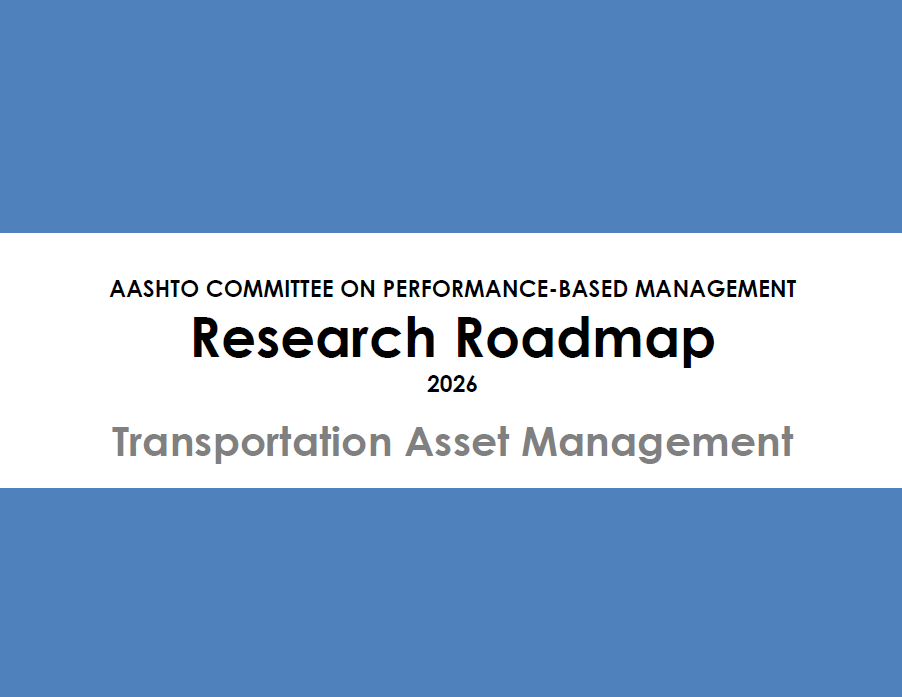 AASHTO COMMITTEE ON PERFORMANCE-BASED MANAGEMENT

Research Roadmap

2026

Transportation Asset Management